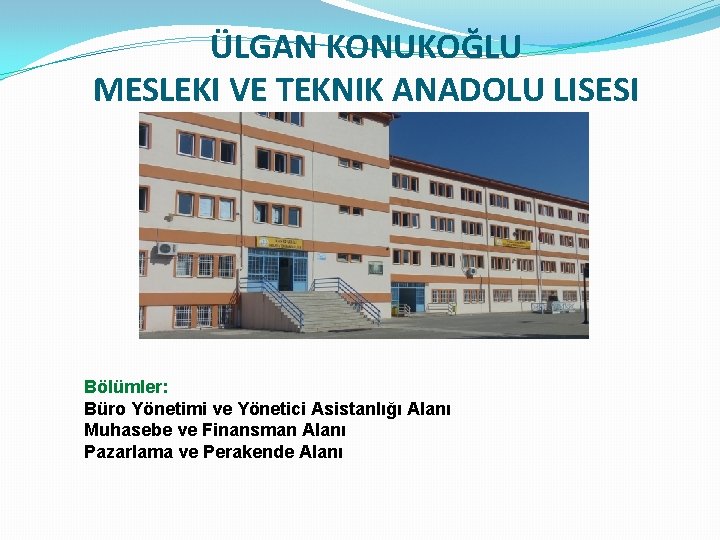 ÜLGAN KONUKOĞLU
MESLEKI VE TEKNIK ANADOLU LISESI

Bölümler:
Büro Yönetimi ve Yönetici Asistanlığı Alanı
Muhasebe ve Finansman Alanı
Pazarlama ve Perakende Alanı